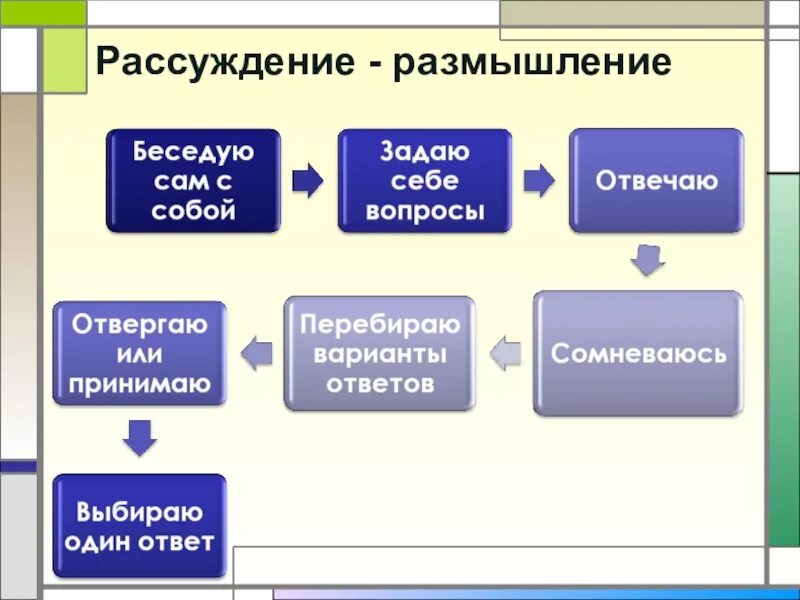 Рассуждение - размышление

Беседую сам с собой

Задаю себе вопросы

Отвечаю

Сомневаюсь

Перебираю варианты ответов

Отвергаю или принимаю

Выбираю один ответ